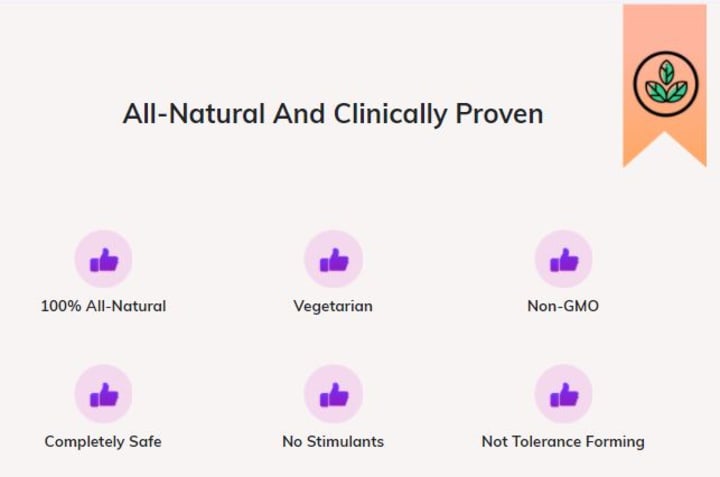 All-Natural And Clinically Proven

100% All-Natural

Vegetarian

Non-GMO

Completely Safe

No Stimulants

Not Tolerance Forming